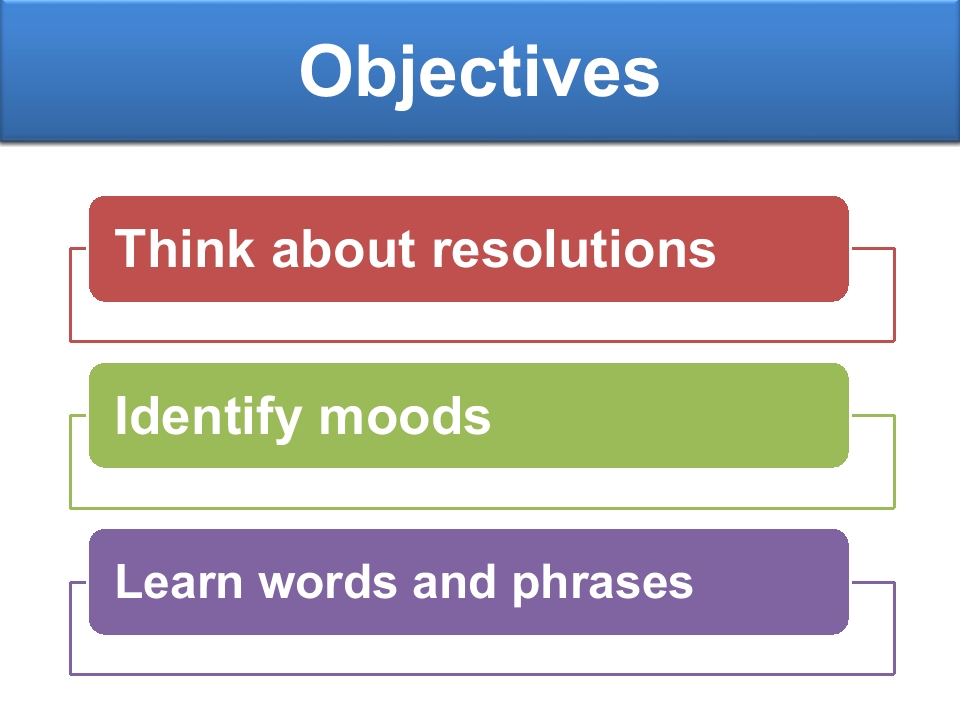 Objectives

Think about resolutions

Identify moods

Learn words and phrases